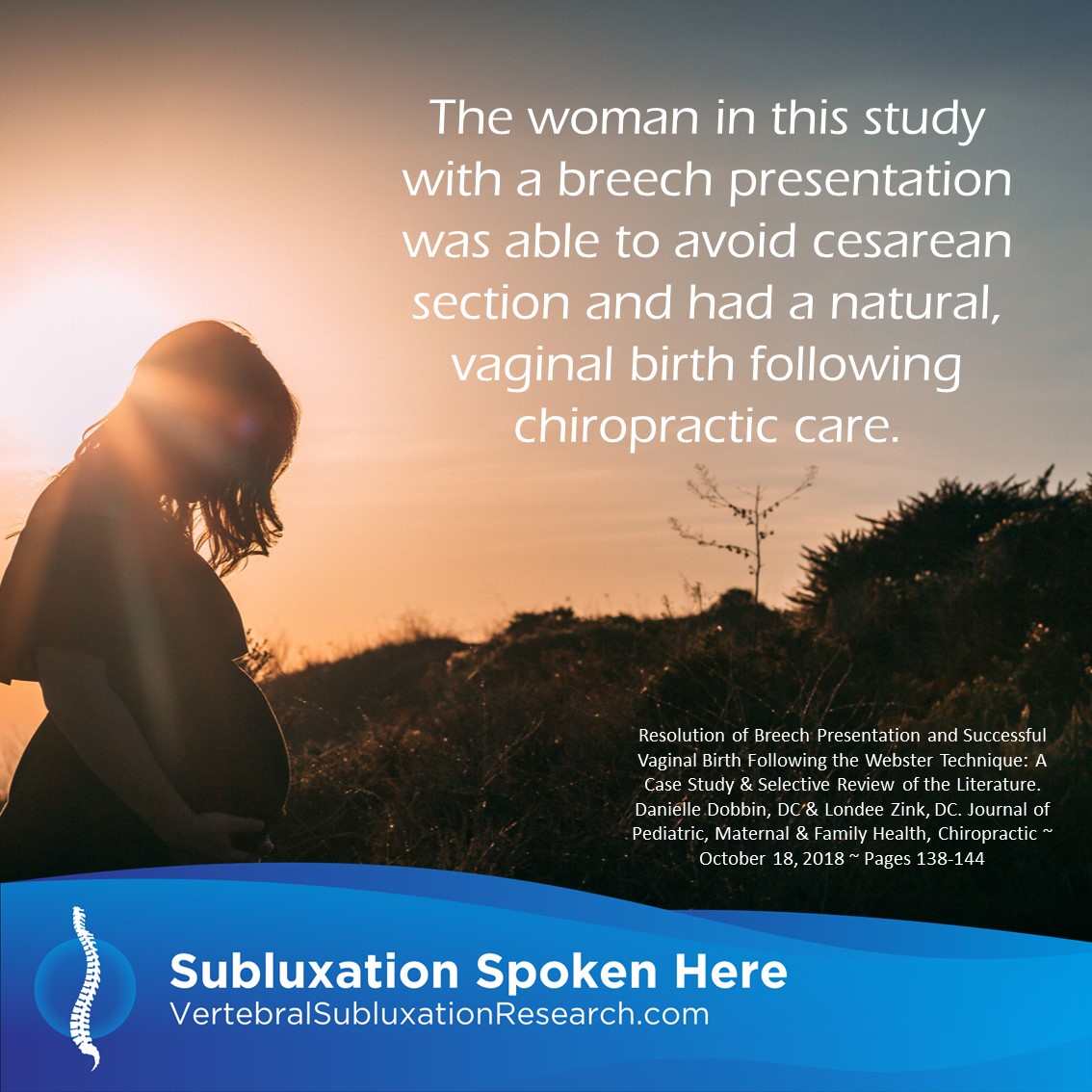 The woman in this study with a breech presentation was able to avoid cesarean section and had a natural, vaginal birth following chiropractic care.

Resolution of Breech Presentation and Successful Vaginal Birth Following the Webster Technique: A Case Study & Selective Review of the Literature. Danielle Dobbin, DC & Londee Zink, DC. Journal of Pediatric, Maternal & Family Health, Chiropractic ~ October 18, 2018 ~ Pages 138-144

Subluxation Spoken Here
VertebralSubluxationResearch.com